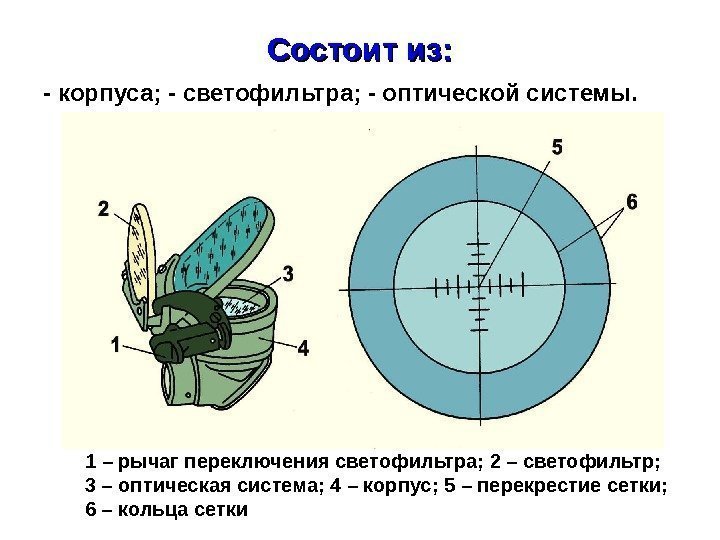 Состоит из:

- корпуса; - светофильтра; - оптической системы.

2

3

1

4

5

6

1 – рычаг переключения светофильтра; 2 – светофильтр; 3 – оптическая система; 4 – корпус; 5 – перекрестие сетки; 6 – кольца сетки